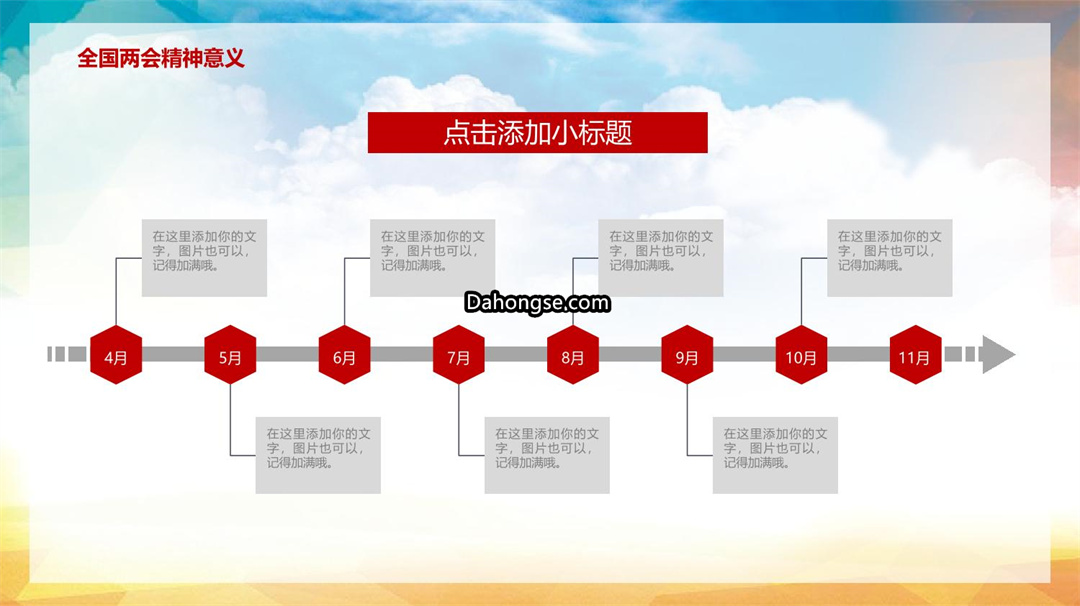 全国两会精神意义

点击添加小标题

在这里添加你的文字，图片也可以，记得加满哦。

在这里添加你的文字，图片也可以，记得加满哦。

在这里添加你的文字，图片也可以，记得加满哦。

在这里添加你的文字，图片也可以，记得加满哦。

Dahongse.com

4月 5月 6月 7月 8月 9月 10月 11月

在这里添加你的文字，图片也可以，记得加满哦。

在这里添加你的文字，图片也可以，记得加满哦。

在这里添加你的文字，图片也可以，记得加满哦。